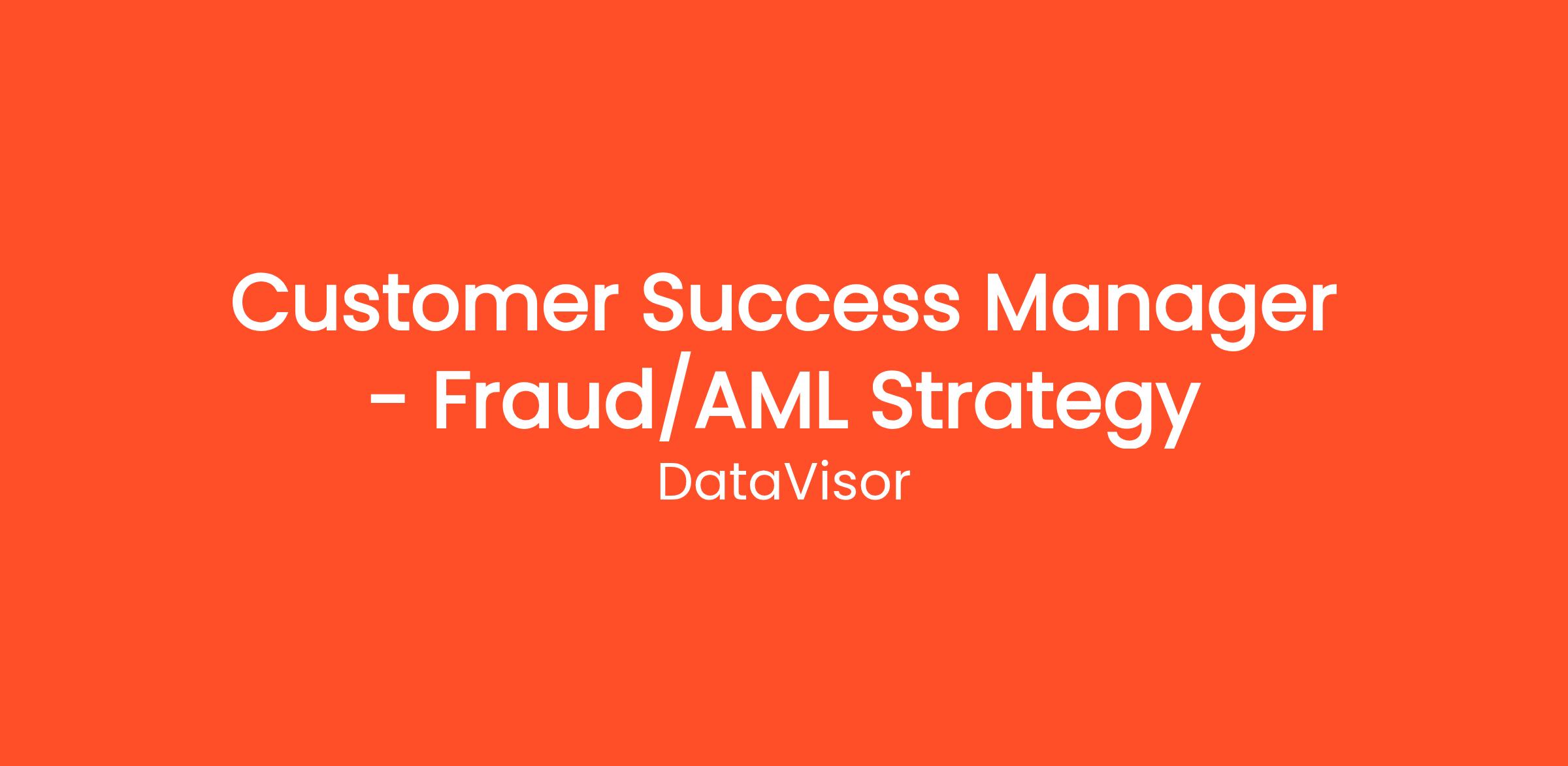 Customer Success Manager - Fraud/AML Strategy

DataVisor